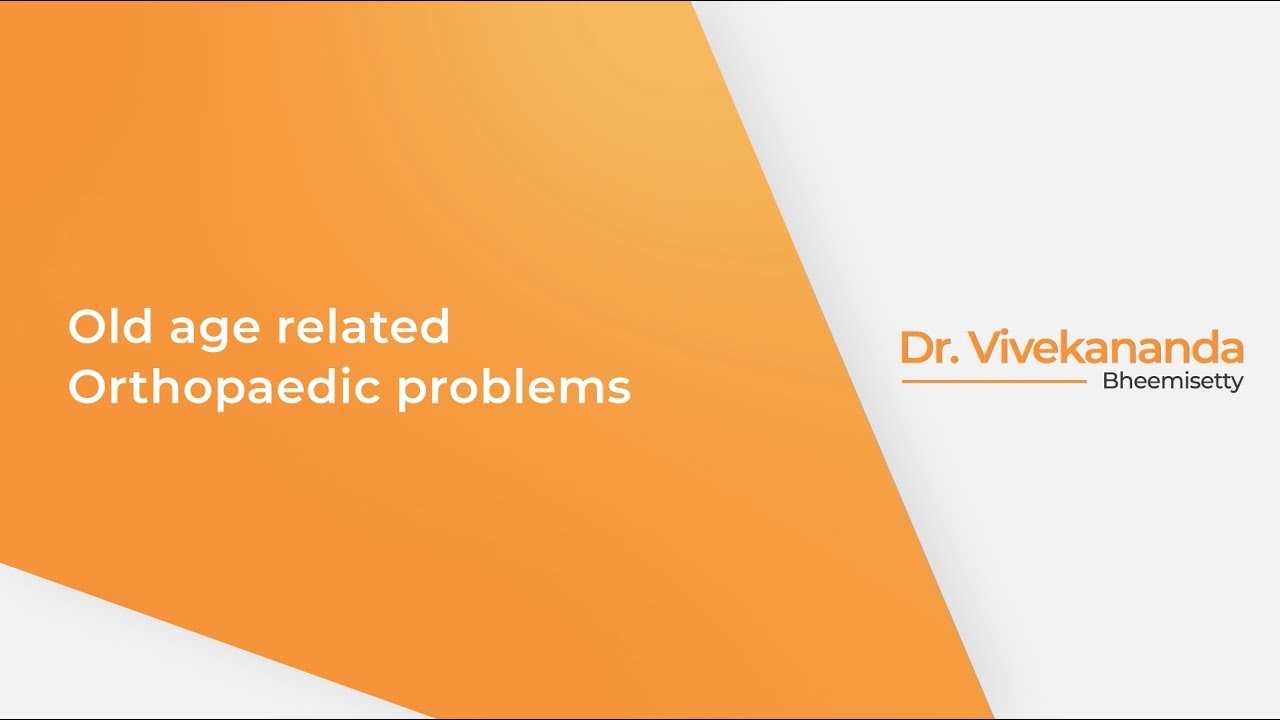 Old age related
Orthopaedic problems

Dr. Vivekananda
Bheemisetty